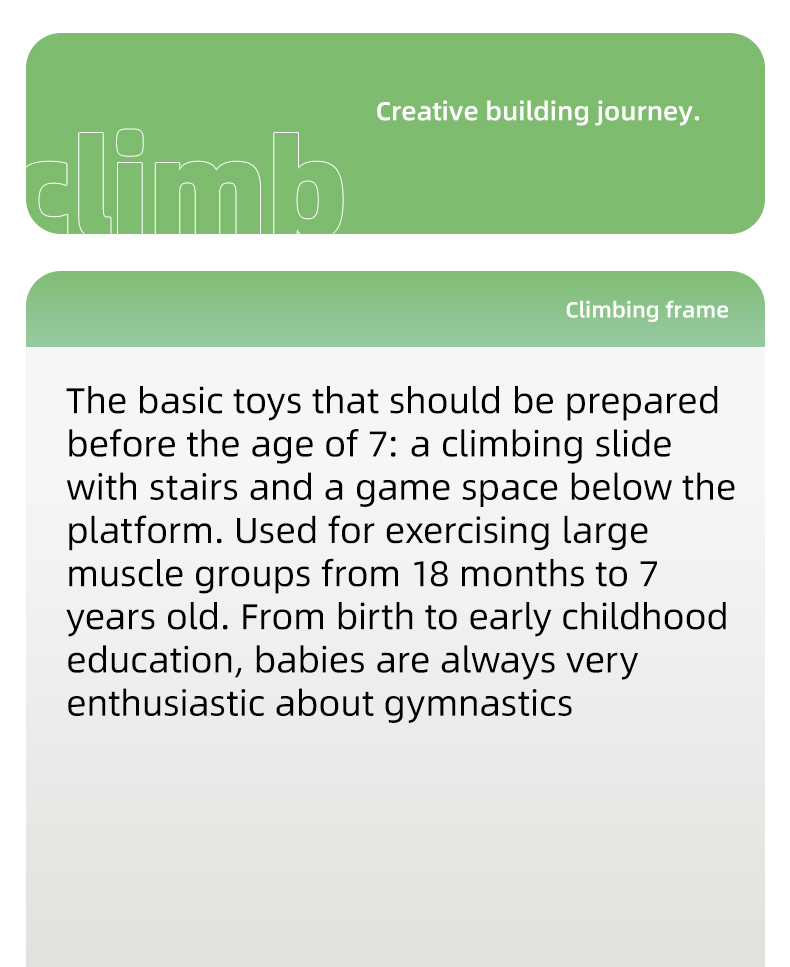 Creative building journey.

climb

Climbing frame

The basic toys that should be prepared before the age of 7: a climbing slide with stairs and a game space below the platform. Used for exercising large muscle groups from 18 months to 7 years old. From birth to early childhood education, babies are always very enthusiastic about gymnastics